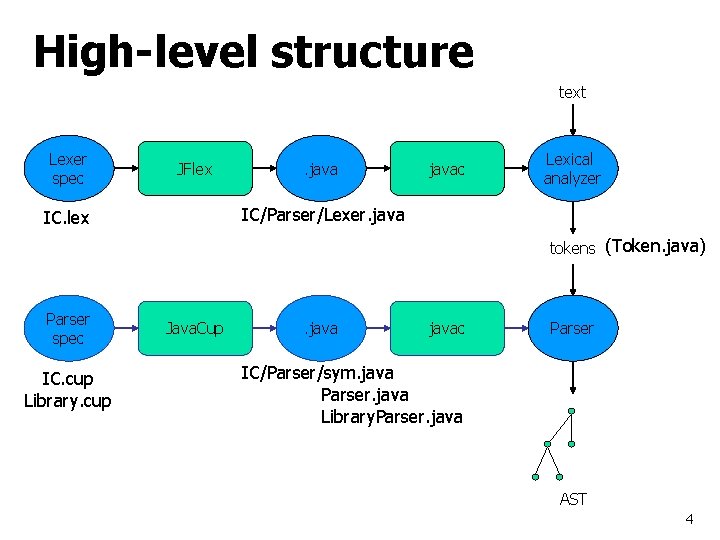 High-level structure

text

Lexer spec

JFlex

.java

javac

Lexical analyzer

IC.lex

IC/Parser/Lexer.java

tokens (Token.java)

Parser spec

JavaCup

.java

javac

Parser

IC.cup
Library.cup

IC/Parser/sym.java
Parser.java
LibraryParser.java

AST

4